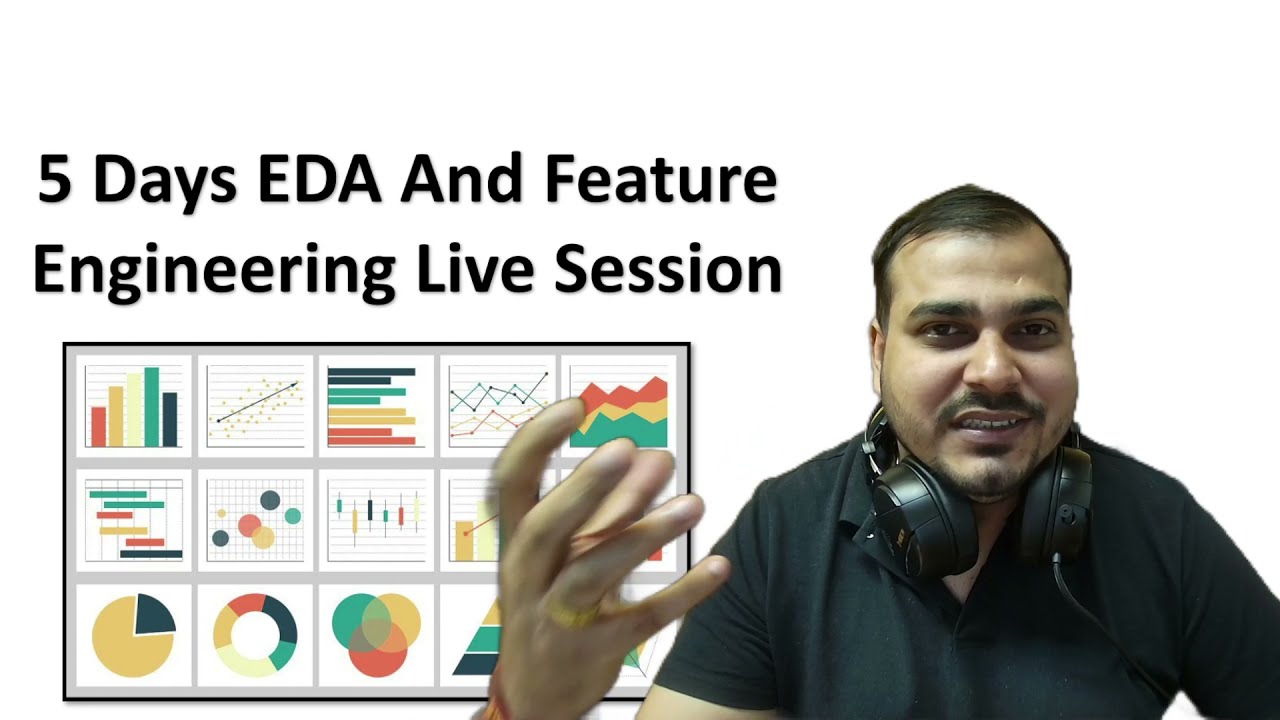 5 Days EDA And Feature Engineering Live Session